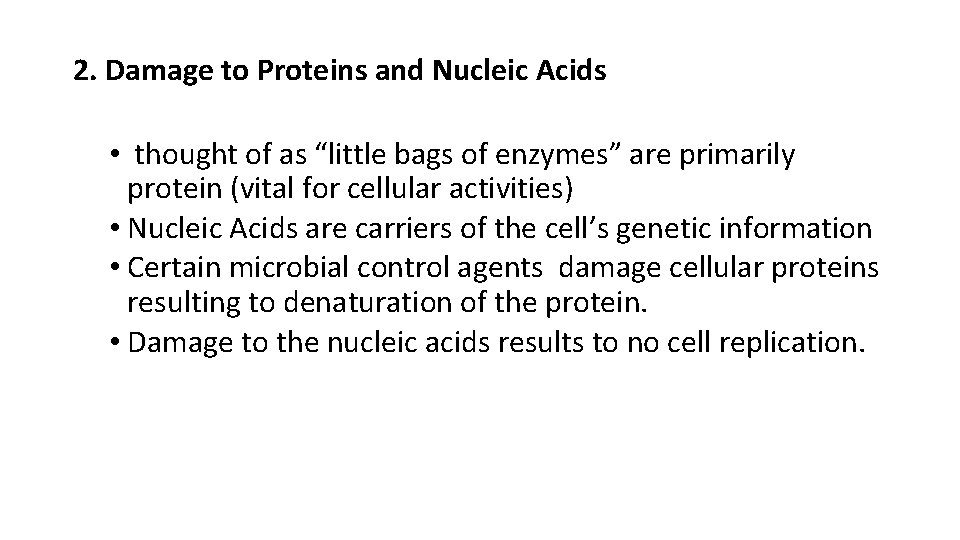 2. Damage to Proteins and Nucleic Acids

• thought of as “little bags of enzymes” are primarily protein (vital for cellular activities)
• Nucleic Acids are carriers of the cell’s genetic information
• Certain microbial control agents damage cellular proteins resulting to denaturation of the protein.
• Damage to the nucleic acids results to no cell replication.